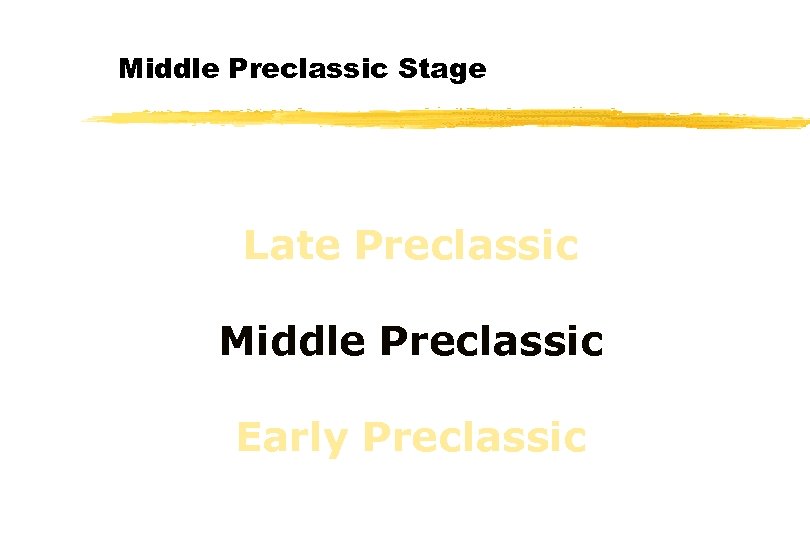 Middle Preclassic Stage

Late Preclassic

Middle Preclassic

Early Preclassic